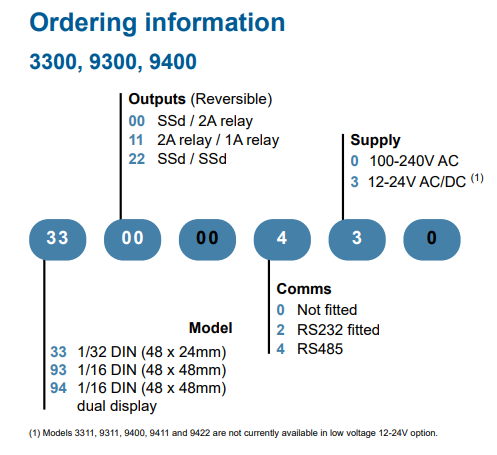 Ordering information

3300, 9300, 9400

Outputs (Reversible)
00 SSd / 2A relay
11 2A relay / 1A relay
22 SSd / SSd

Supply
0 100-240V AC
3 12-24V AC/DC $^{(1)}$

33 00 00 4 3 0

Comms
0 Not fitted
2 RS232 fitted
4 RS485

Model
33 1/32 DIN (48 x 24mm)
93 1/16 DIN (48 x 48mm)
94 1/16 DIN (48 x 48mm) dual display

(1) Models 3311, 9311, 9400, 9411 and 9422 are not currently available in low voltage 12-24V option.